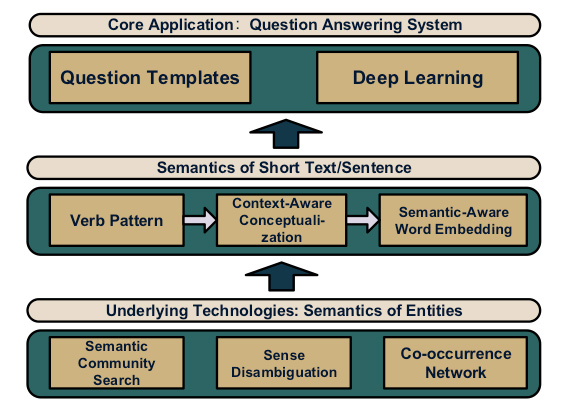 Core Application: Question Answering System

Question Templates

Deep Learning

Semantics of Short Text/Sentence

Verb Pattern

Context-Aware Conceptualization

Semantic-Aware Word Embedding

Underlying Technologies: Semantics of Entities

Semantic Community Search

Sense Disambiguation

Co-occurrence Network